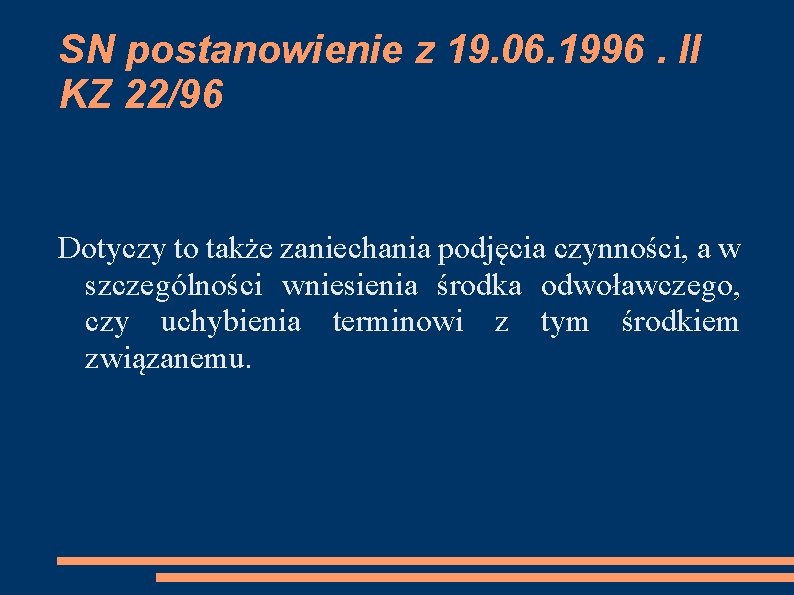 SN postanowienie z 19.06.1996 . II KZ 22/96

Dotyczy to także zaniechania podjęcia czynności, a w szczególności wniesienia środka odwoławczego, czy uchybienia terminowi z tym środkiem związanemu.